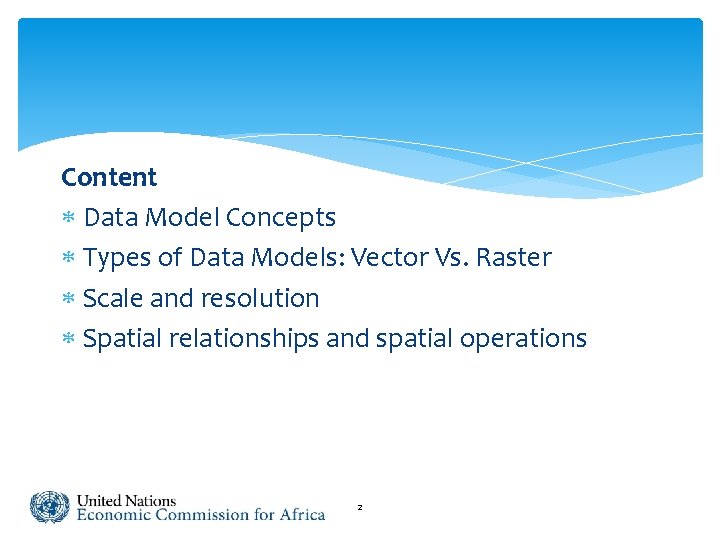 Content

* Data Model Concepts
* Types of Data Models: Vector Vs. Raster
* Scale and resolution
* Spatial relationships and spatial operations

United Nations
Economic Commission for Africa

2